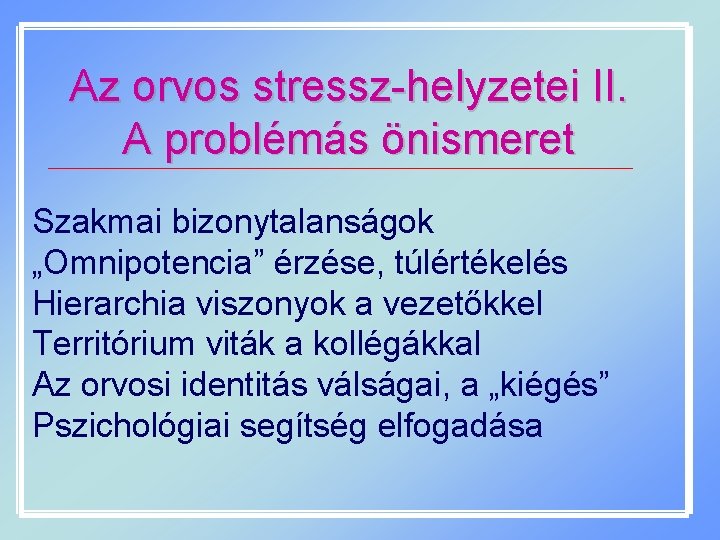 Az orvos stressz-helyzetei II.
A problémás önismeret

Szakmai bizonytalanságok
„Omnipotencia” érzése, túlértékelés
Hierarchia viszonyok a vezetőkkel
Territórium viták a kollégákkal
Az orvosi identitás válságai, a „kiégés”
Pszichológiai segítség elfogadása